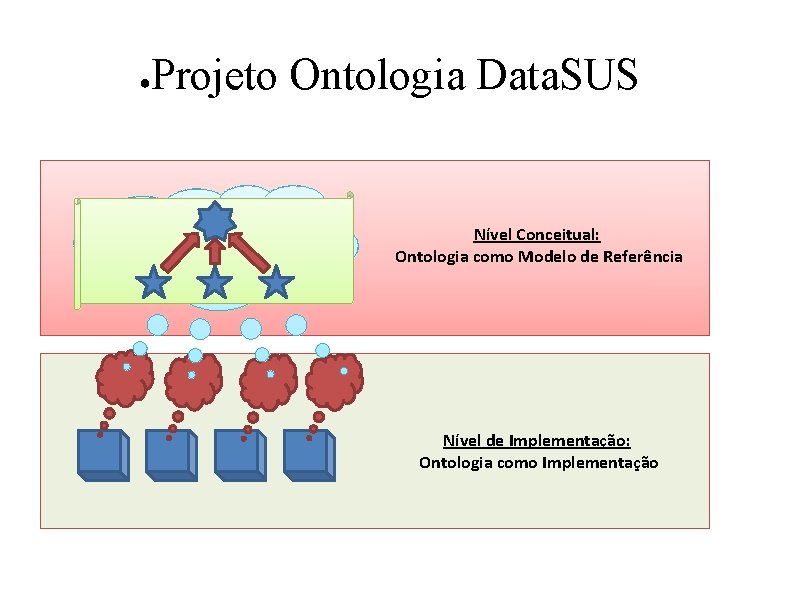 ●Projeto Ontologia DataSUS

Nível Conceitual:
Ontologia como Modelo de Referência

Nível de Implementação:
Ontologia como Implementação